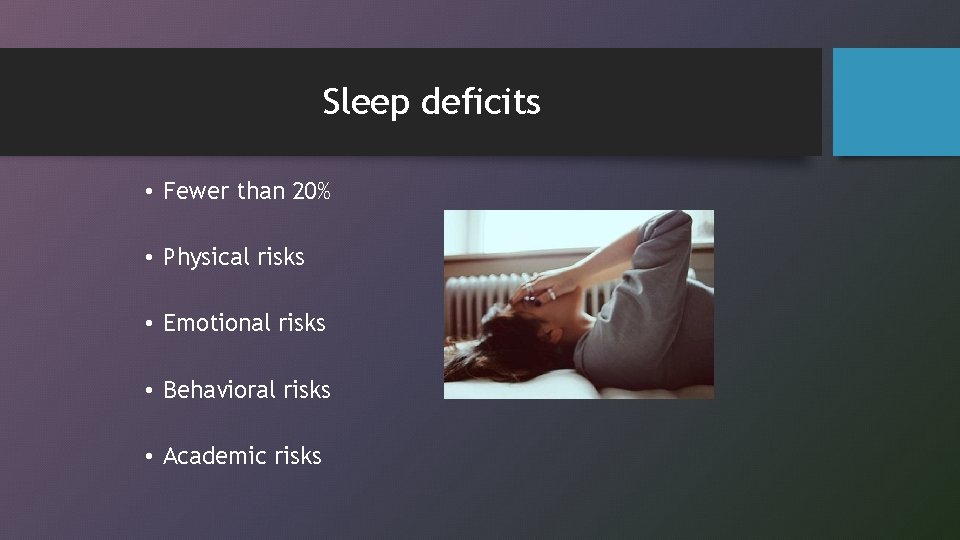 Sleep deficits

• Fewer than 20%

• Physical risks

• Emotional risks

• Behavioral risks

• Academic risks